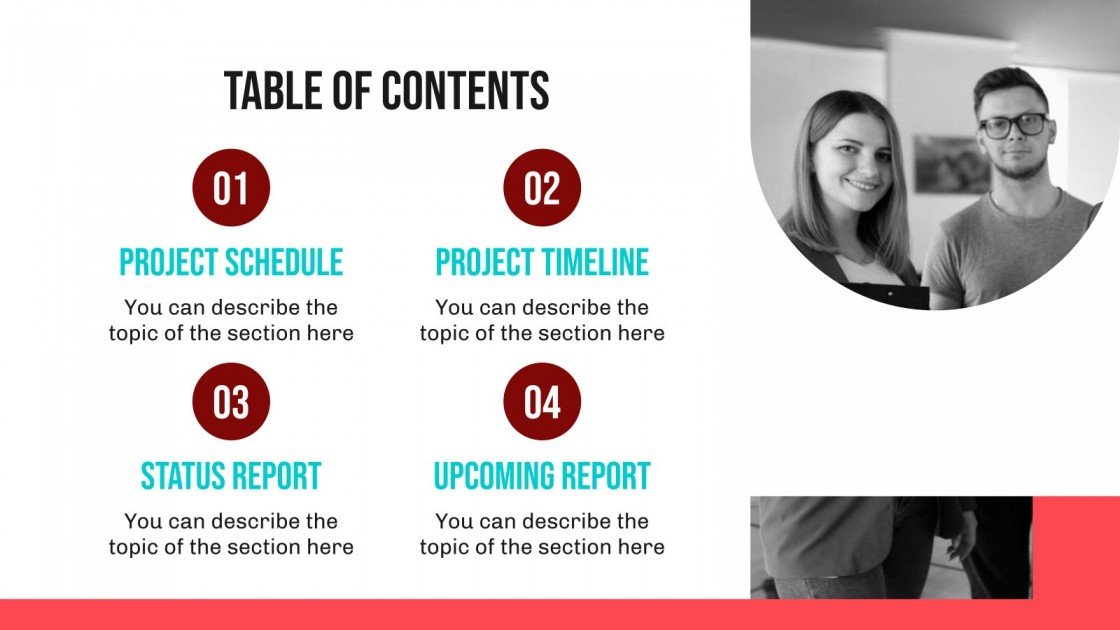 TABLE OF CONTENTS

01

PROJECT SCHEDULE

You can describe the topic of the section here

02

PROJECT TIMELINE

You can describe the topic of the section here

03

STATUS REPORT

You can describe the topic of the section here

04

UPCOMING REPORT

You can describe the topic of the section here